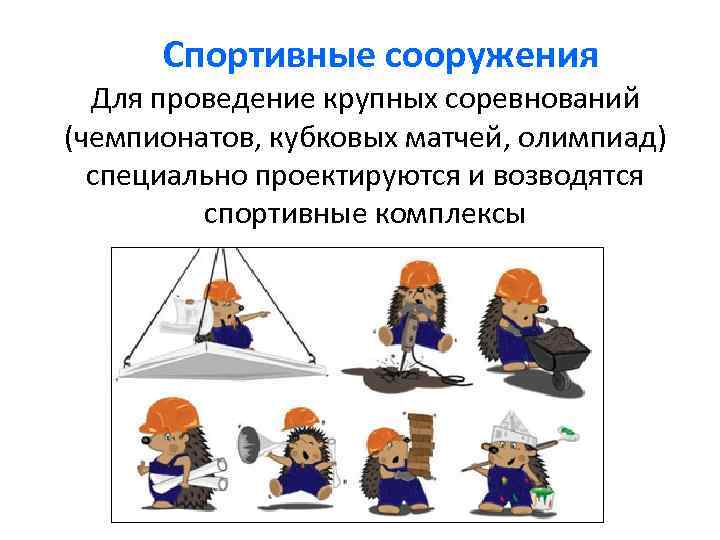 Спортивные сооружения

Для проведение крупных соревнований (чемпионатов, кубковых матчей, олимпиад) специально проектируются и возводятся спортивные комплексы